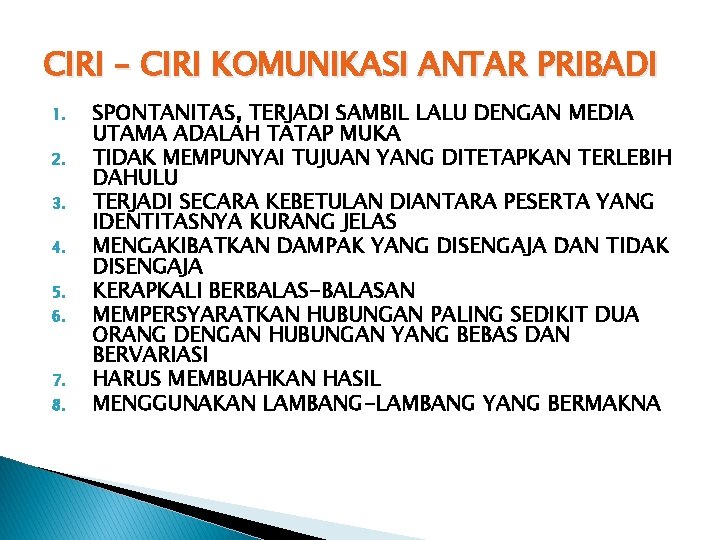 CIRI – CIRI KOMUNIKASI ANTAR PRIBADI

1. SPONTANITAS, TERJADI SAMBIL LALU DENGAN MEDIA UTAMA ADALAH TATAP MUKA
2. TIDAK MEMPUNYAI TUJUAN YANG DITETAPKAN TERLEBIH DAHULU
3. TERJADI SECARA KEBETULAN DIANTARA PESERTA YANG IDENTITASNYA KURANG JELAS
4. MENGAKIBATKAN DAMPAK YANG DISENGAJA DAN TIDAK DISENGAJA
5. KERAPKALI BERBALAS-BALASAN
6. MEMPERSYARATKAN HUBUNGAN PALING SEDIKIT DUA ORANG DENGAN HUBUNGAN YANG BEBAS DAN BERVARIASI
7. HARUS MEMBUAHKAN HASIL
8. MENGGUNAKAN LAMBANG-LAMBANG YANG BERMAKNA